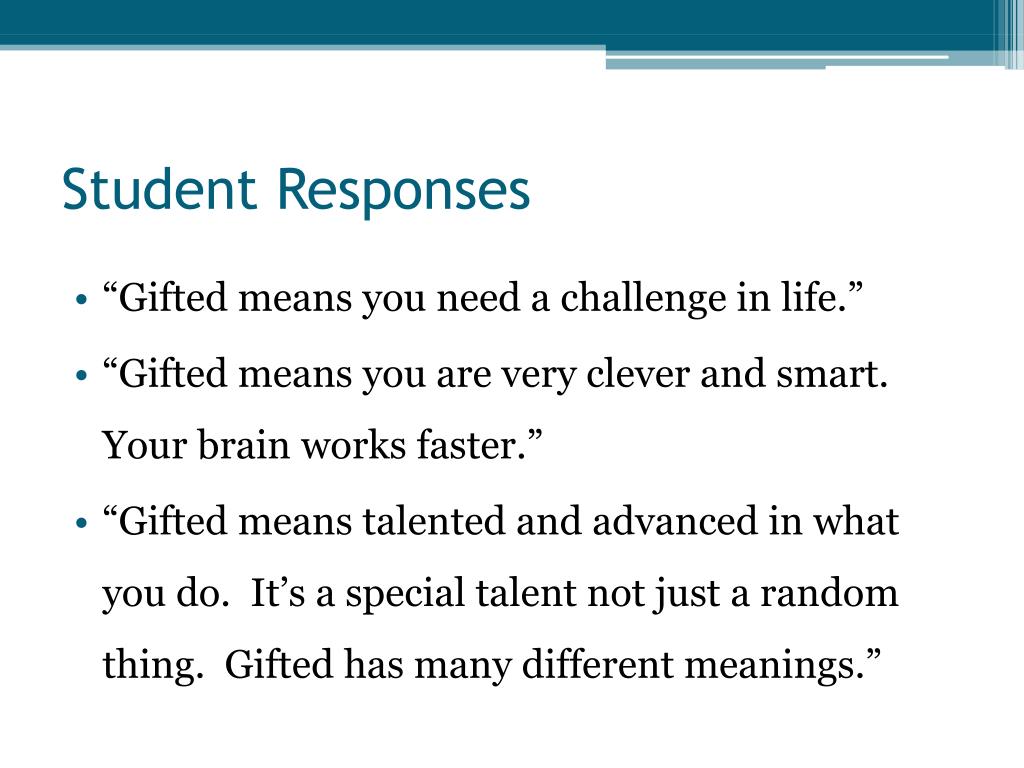 Student Responses

• “Gifted means you need a challenge in life.”
• “Gifted means you are very clever and smart. Your brain works faster.”
• “Gifted means talented and advanced in what you do. It’s a special talent not just a random thing. Gifted has many different meanings.”